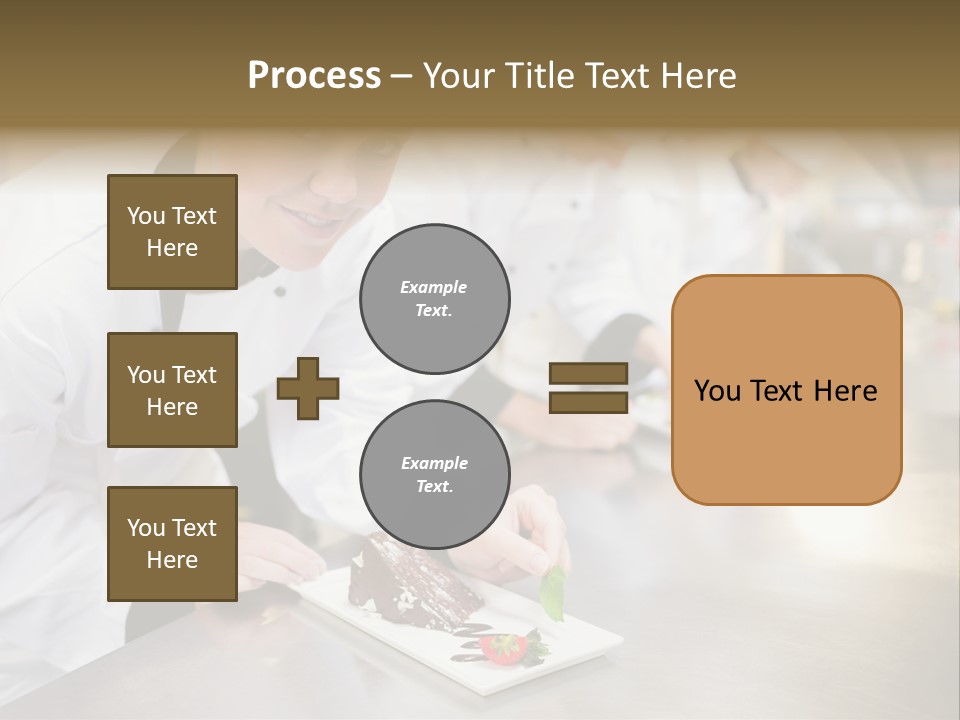 Process – Your Title Text Here

You Text Here

You Text Here

You Text Here

Example Text.

Example Text.

You Text Here